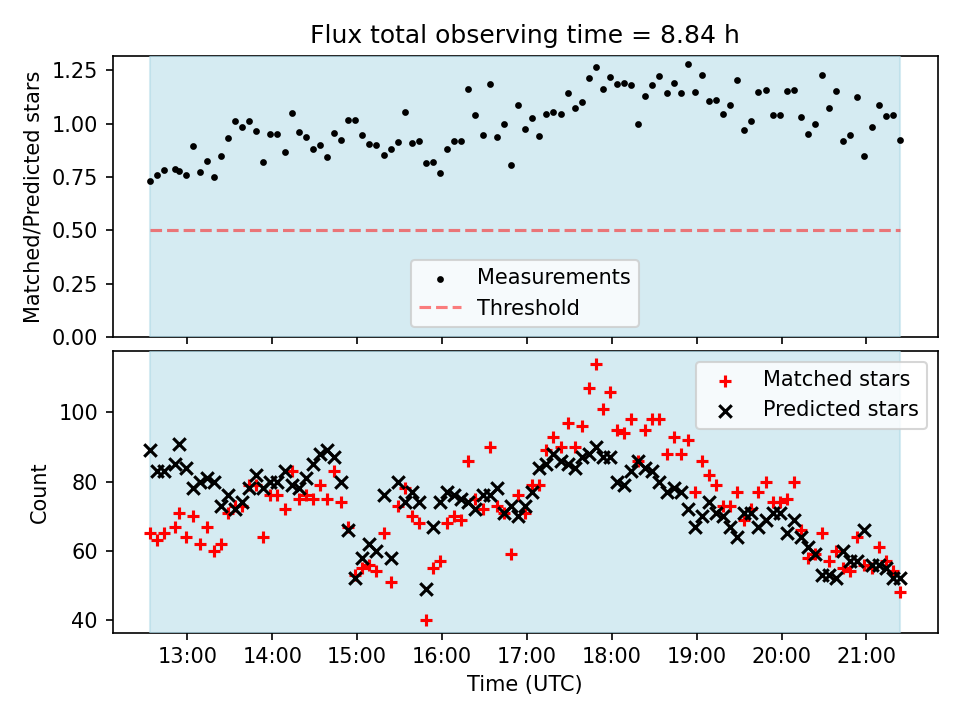 Flux total observing time = 8.84 h

Matched/Predicted stars

1.25
1.00
0.75
0.50
0.25
0.00

Measurements
Threshold

Count

100
80
60
40

Matched stars
Predicted stars

13:00 14:00 15:00 16:00 17:00 18:00 19:00 20:00 21:00

Time (UTC)